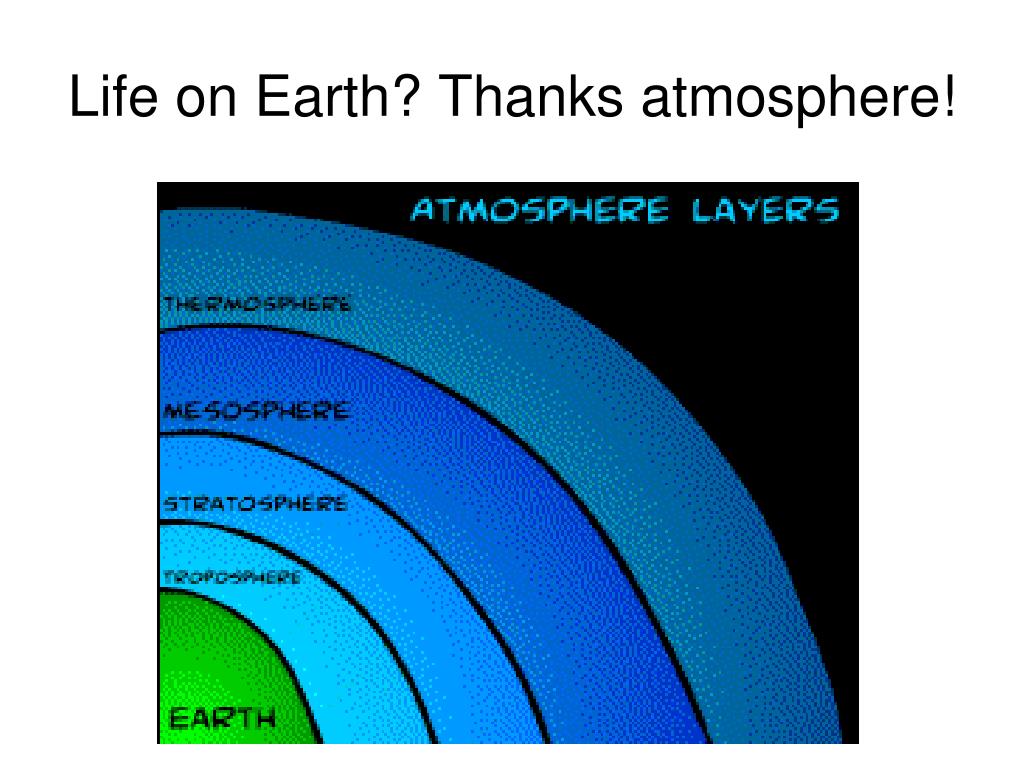 Life on Earth? Thanks atmosphere!

ATMOSPHERE LAYERS

THERMOSPHERE

MESOSPHERE

STRATOSPHERE

TROPOSPHERE

EARTH